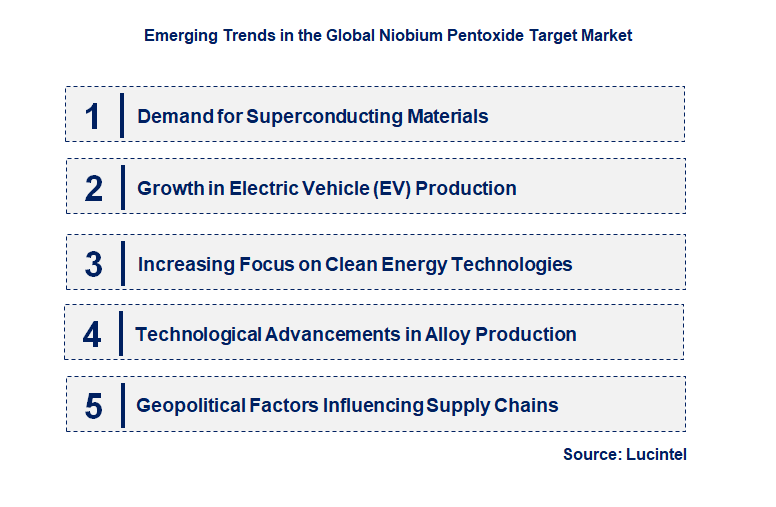 Emerging Trends in the Global Niobium Pentoxide Target Market

1 Demand for Superconducting Materials

2 Growth in Electric Vehicle (EV) Production

3 Increasing Focus on Clean Energy Technologies

4 Technological Advancements in Alloy Production

5 Geopolitical Factors Influencing Supply Chains

Source: Lucintel